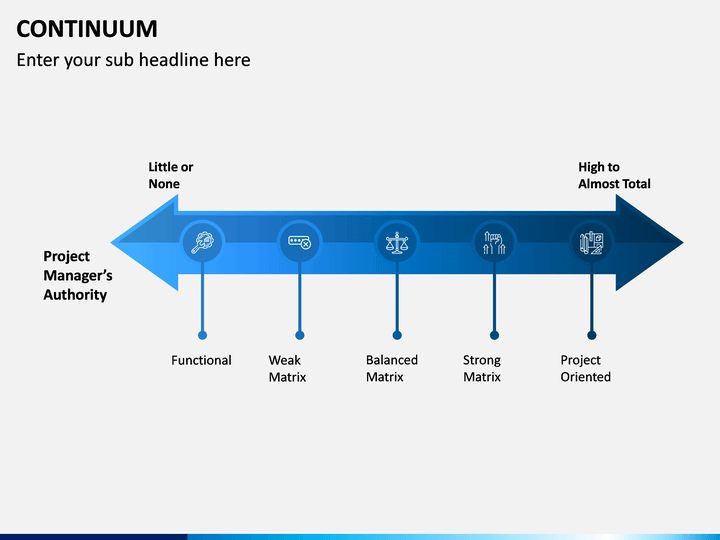 CONTINUUM
Enter your sub headline here

Little or None

High to Almost Total

Project Manager's Authority

Functional

Weak Matrix

Balanced Matrix

Strong Matrix

Project Oriented